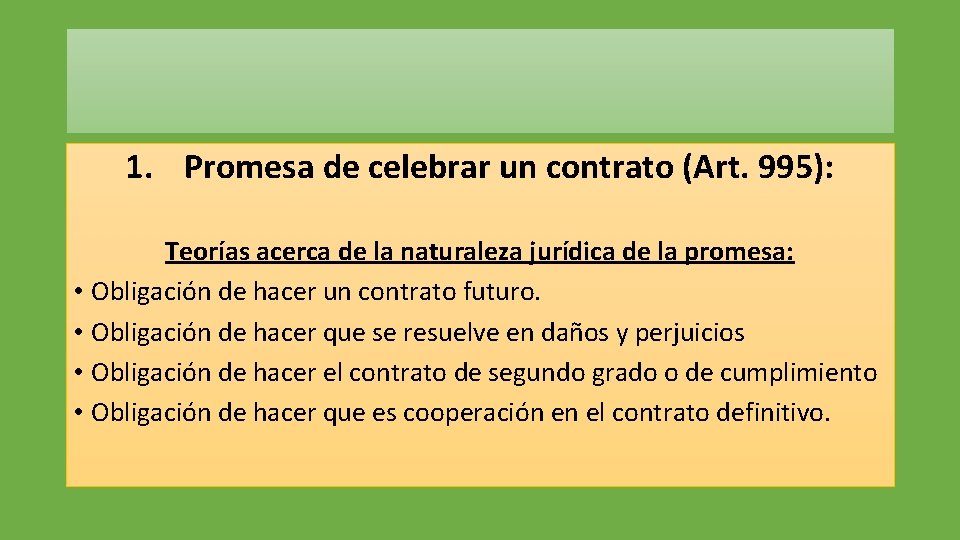 1. Promesa de celebrar un contrato (Art. 995):

Teorías acerca de la naturaleza jurídica de la promesa:

• Obligación de hacer un contrato futuro.
• Obligación de hacer que se resuelve en daños y perjuicios
• Obligación de hacer el contrato de segundo grado o de cumplimiento
• Obligación de hacer que es cooperación en el contrato definitivo.